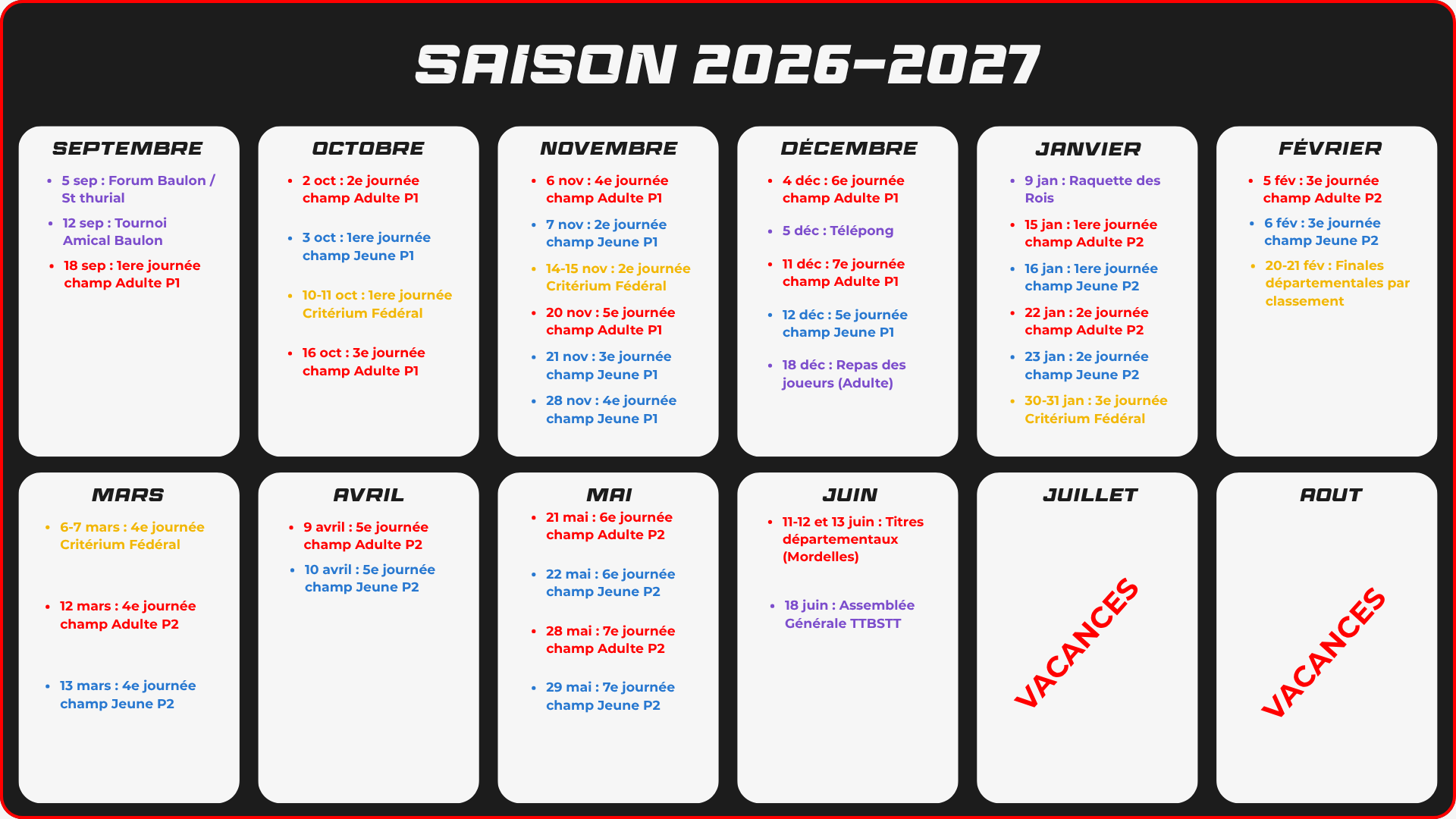 SAISON 2026-2027

SEPTEMBRE

• 5 sep : Forum Baulon / St thurial
• 12 sep : Tournoi Amical Baulon
• 18 sep : 1ere journée champ Adulte P1

OCTOBRE

• 2 oct : 2e journée champ Adulte P1
• 3 oct : 1ere journée champ Jeune P1
• 10-11 oct : 1ere journée Critérium Fédéral
• 16 oct : 3e journée champ Adulte P1

NOVEMBRE

• 6 nov : 4e journée champ Adulte P1
• 7 nov : 2e journée champ Jeune P1
• 14-15 nov : 2e journée Critérium Fédéral
• 20 nov : 5e journée champ Adulte P1
• 21 nov : 3e journée champ Jeune P1
• 28 nov : 4e journée champ Jeune P1

DÉCEMBRE

• 4 déc : 6e journée champ Adulte P1
• 5 déc : Télépong
• 11 déc : 7e journée champ Adulte P1
• 12 déc : 5e journée champ Jeune P1
• 18 déc : Repas des joueurs (Adulte)

JANVIER

• 9 jan : Raquette des Rois
• 15 jan : 1ere journée champ Adulte P2
• 16 jan : 1ere journée champ Jeune P2
• 22 jan : 2e journée champ Adulte P2
• 23 jan : 2e journée champ Jeune P2
• 30-31 jan : 3e journée Critérium Fédéral

FÉVRIER

• 5 fév : 3e journée champ Adulte P2
• 6 fév : 3e journée champ Jeune P2
• 20-21 fév : Finales départementales par classement

MARS

• 6-7 mars : 4e journée Critérium Fédéral
• 12 mars : 4e journée champ Adulte P2
• 13 mars : 4e journée champ Jeune P2

AVRIL

• 9 avril : 5e journée champ Adulte P2
• 10 avril : 5e journée champ Jeune P2

MAI

• 21 mai : 6e journée champ Adulte P2
• 22 mai : 6e journée champ Jeune P2
• 28 mai : 7e journée champ Adulte P2
• 29 mai : 7e journée champ Jeune P2

JUIN

• 11-12 et 13 juin : Titres départementaux (Mordelles)
• 18 juin : Assemblée Générale TTBSTT

JUILLET

VACANCES

AOUT

VACANCES